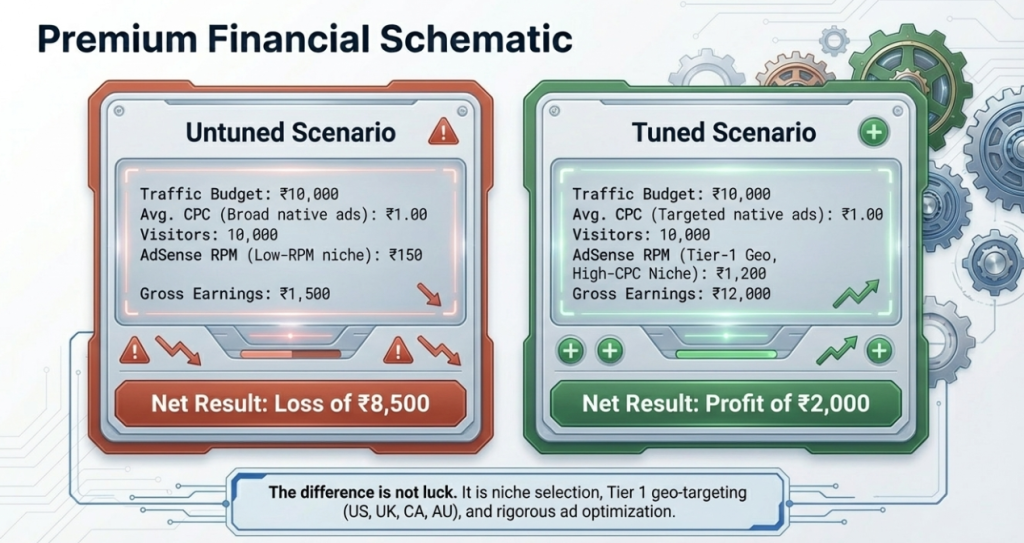 Premium Financial Schematic

Untuned Scenario

Traffic Budget: ₹10,000
Avg. CPC (Broad native ads): ₹1.00
Visitors: 10,000
AdSense RPM (Low-RPM niche): ₹150

Gross Earnings: ₹1,500

Net Result: Loss of ₹8,500

Tuned Scenario

Traffic Budget: ₹10,000
Avg. CPC (Targeted native ads): ₹1.00
Visitors: 10,000
AdSense RPM (Tier-1 Geo, High-CPC Niche): ₹1,200
Gross Earnings: ₹12,000

Net Result: Profit of ₹2,000

The difference is not luck. It is niche selection, Tier 1 geo-targeting (US, UK, CA, AU), and rigorous ad optimization.